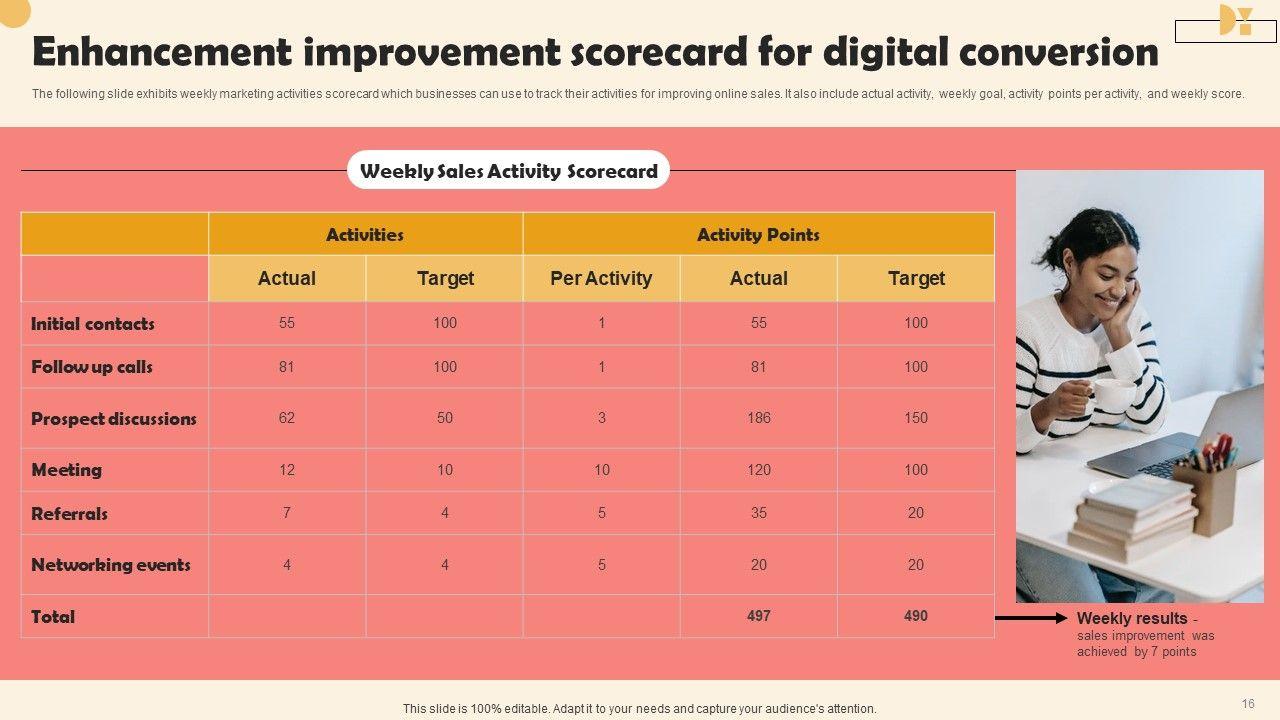 Enhancement improvement scorecard for digital conversion

The following slide exhibits weekly marketing activities scorecard which businesses can use to track their activities for improving online sales. It also include actual activity, weekly goal, activity points per activity, and weekly score.

Weekly Sales Activity Scorecard

| | Activities | | Activity Points | | |
|---|---|---|---|---|---|
| | Actual | Target | Per Activity | Actual | Target |
| Initial contacts | 55 | 100 | 1 | 55 | 100 |
| Follow up calls | 81 | 100 | 1 | 81 | 100 |
| Prospect discussions | 62 | 50 | 3 | 186 | 150 |
| Meeting | 12 | 10 | 10 | 120 | 100 |
| Referrals | 7 | 4 | 5 | 35 | 20 |
| Networking events | 4 | 4 | 5 | 20 | 20 |
| Total | | | | 497 | 490 |

Weekly results - sales improvement was achieved by 7 points

This slide is 100% editable. Adapt it to your needs and capture your audience's attention.

16